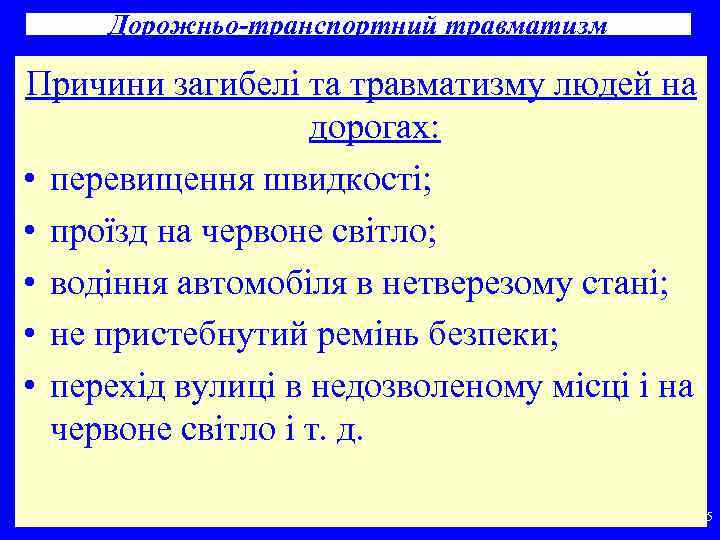 Дорожньо-транспортний травматизм

Причини загибелі та травматизму людей на дорогах:

• перевищення швидкості;
• проїзд на червоне світло;
• водіння автомобіля в нетверезому стані;
• не пристебнутий ремінь безпеки;
• перехід вулиці в недозволеному місці і на червоне світло і т. д.

5